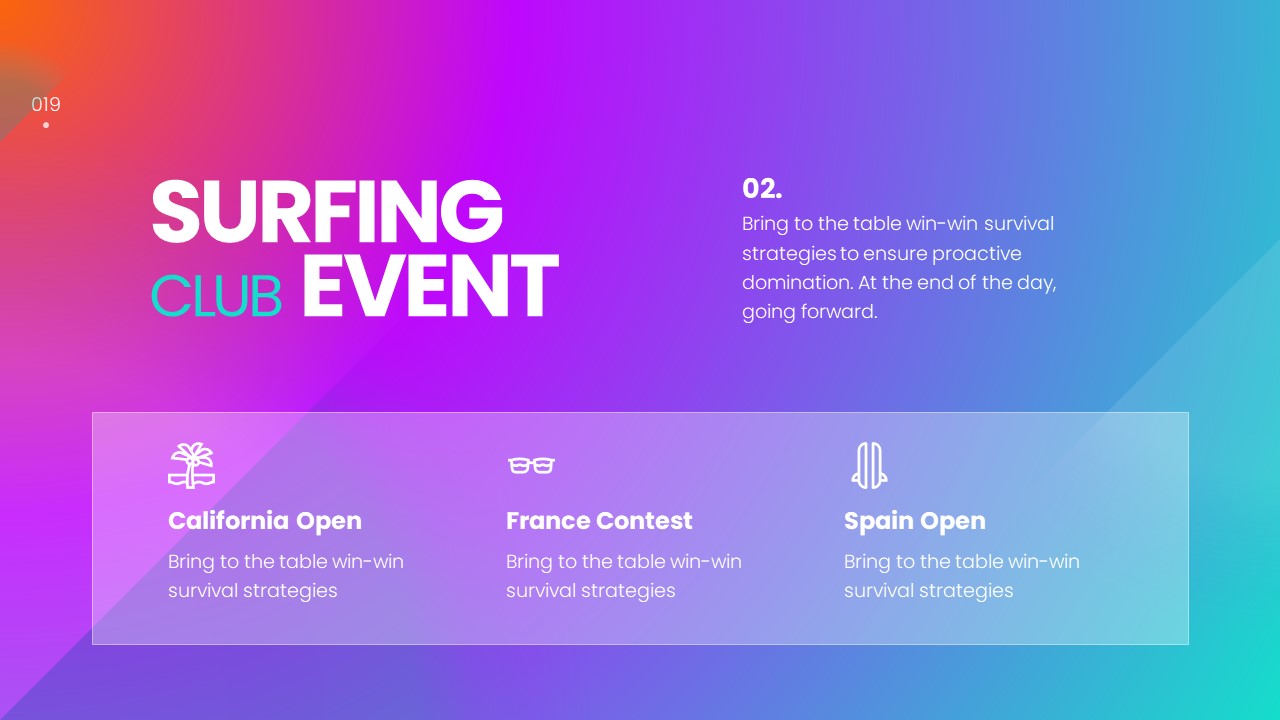 019

SURFING
CLUB EVENT

02.
Bring to the table win-win survival strategies to ensure proactive domination. At the end of the day, going forward.

California Open
Bring to the table win-win survival strategies

France Contest
Bring to the table win-win survival strategies

Spain Open
Bring to the table win-win survival strategies